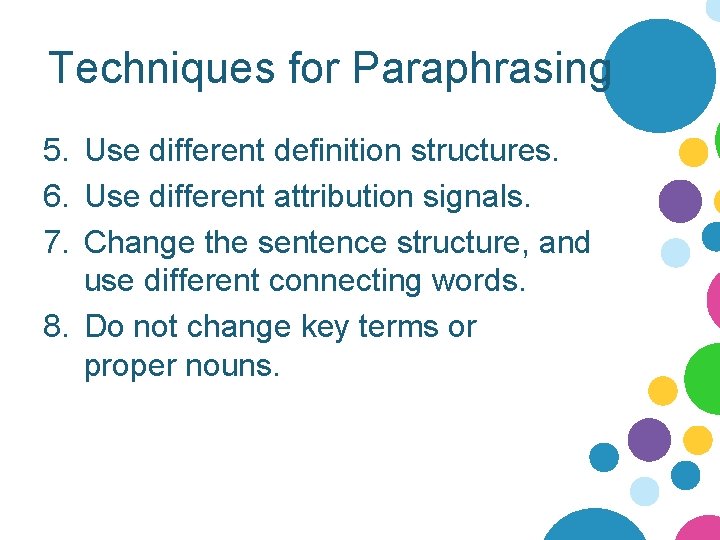 Techniques for Paraphrasing

5. Use different definition structures.
6. Use different attribution signals.
7. Change the sentence structure, and use different connecting words.
8. Do not change key terms or proper nouns.